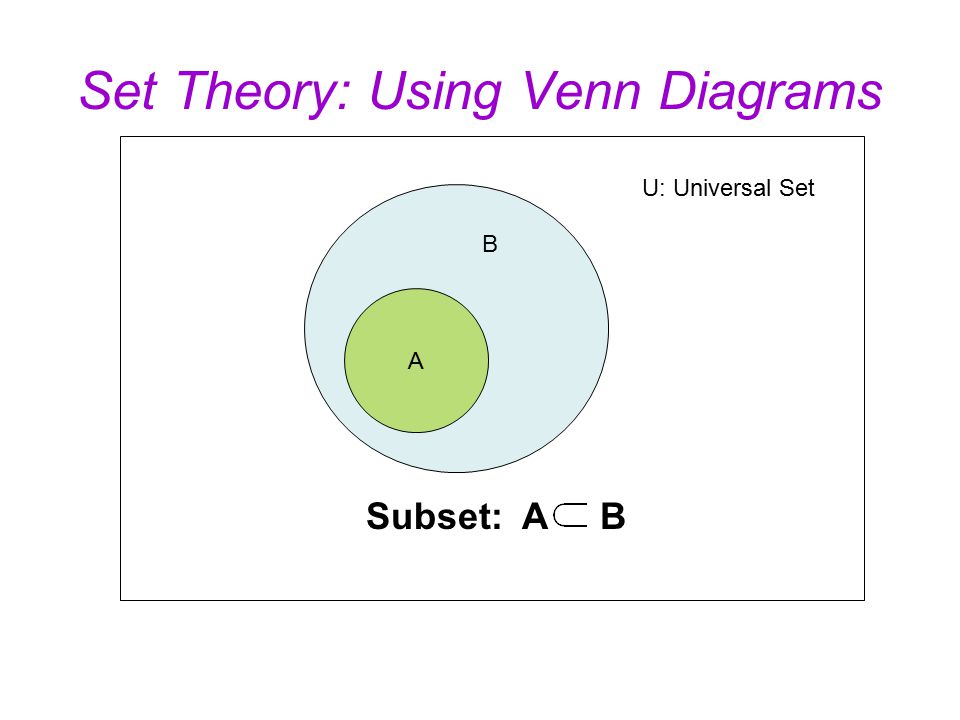 Set Theory: Using Venn Diagrams

U: Universal Set

B

A

Subset: $A \subset B$